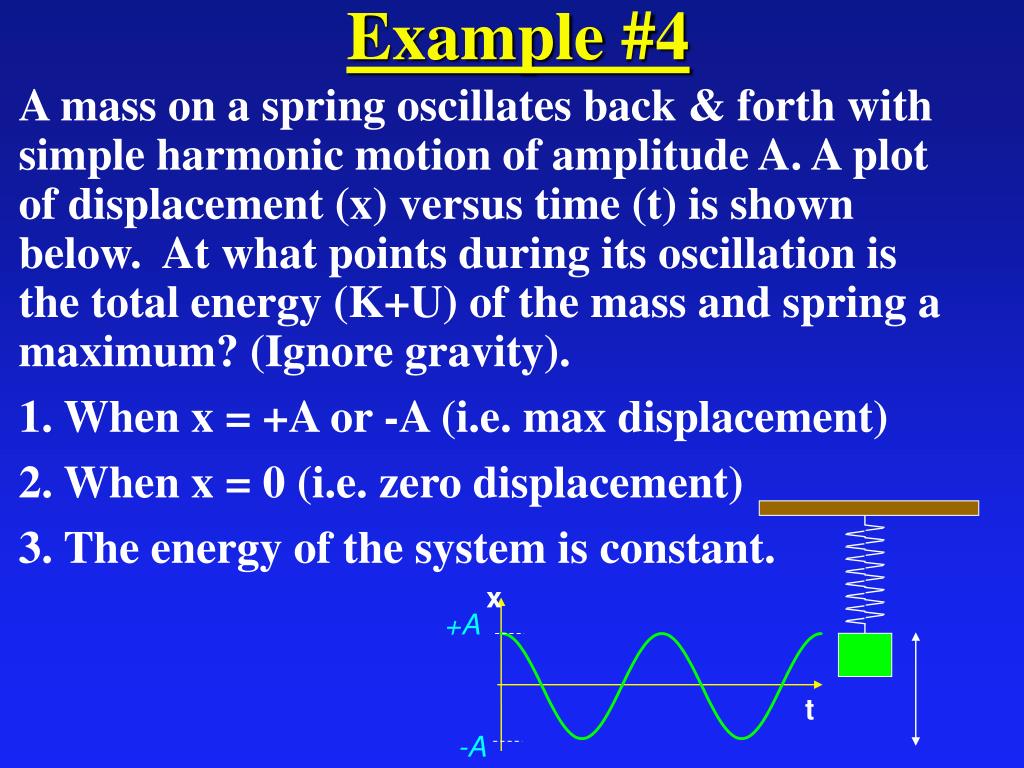 Example #4

A mass on a spring oscillates back & forth with simple harmonic motion of amplitude A. A plot of displacement (x) versus time (t) is shown below. At what points during its oscillation is the total energy (K+U) of the mass and spring a maximum? (Ignore gravity).

1. When x = +A or -A (i.e. max displacement)

2. When x = 0 (i.e. zero displacement)

3. The energy of the system is constant.

x
+A
t
-A